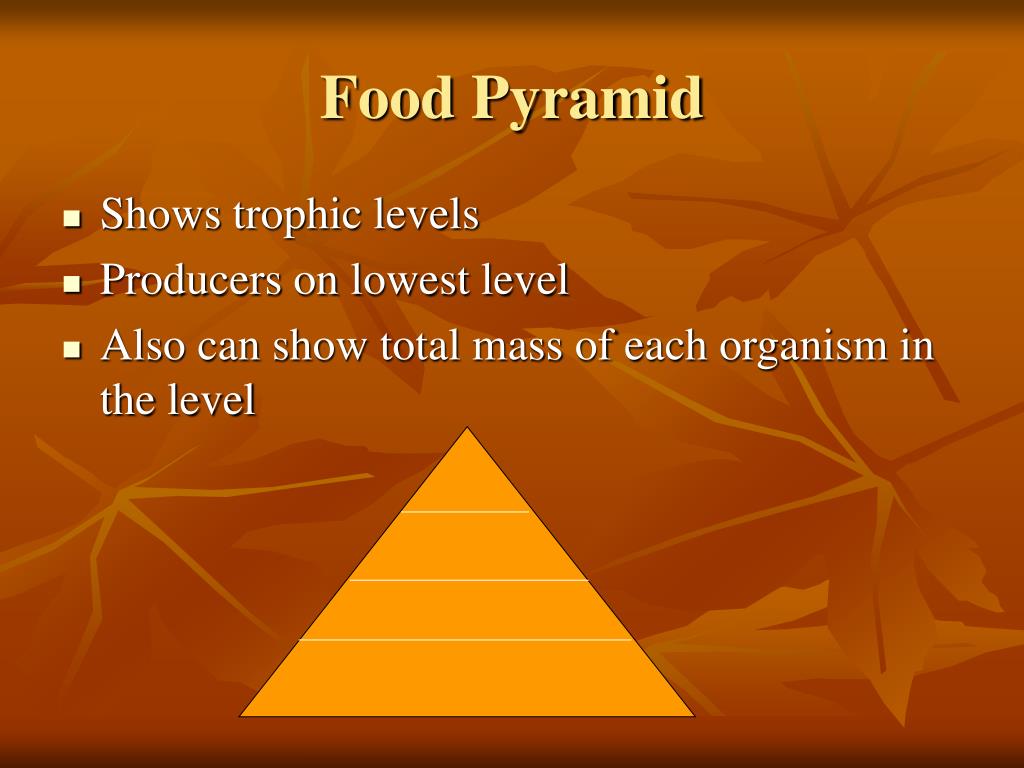 Food Pyramid

- Shows trophic levels
- Producers on lowest level
- Also can show total mass of each organism in the level